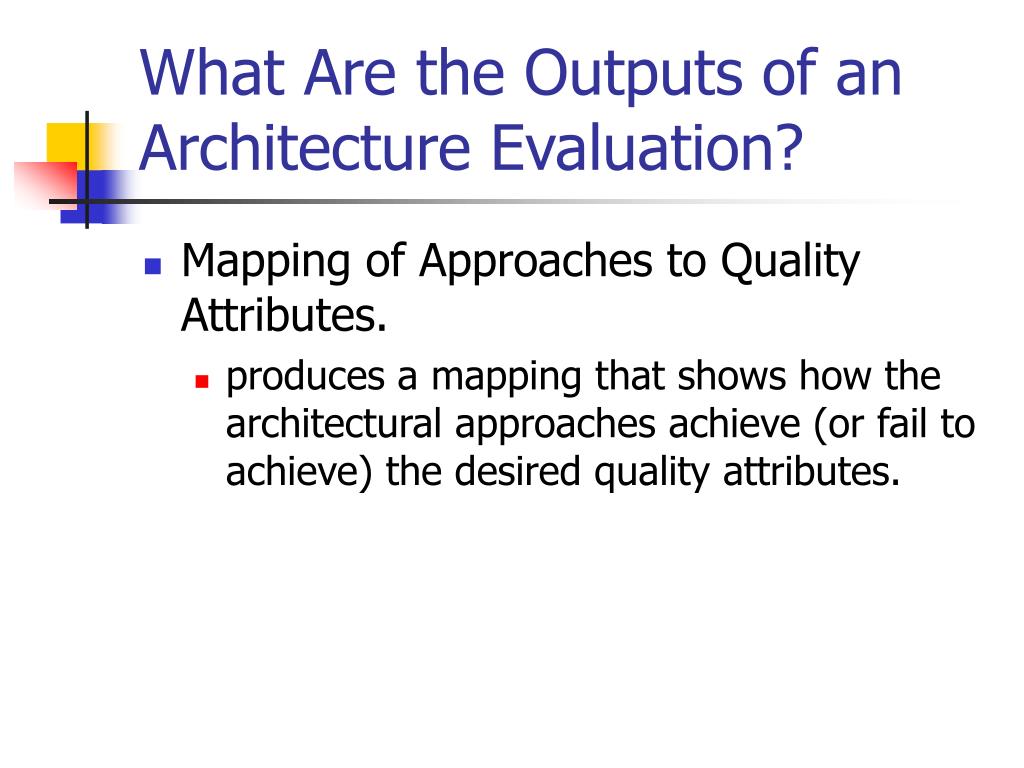 What Are the Outputs of an Architecture Evaluation?

Mapping of Approaches to Quality Attributes.

produces a mapping that shows how the architectural approaches achieve (or fail to achieve) the desired quality attributes.